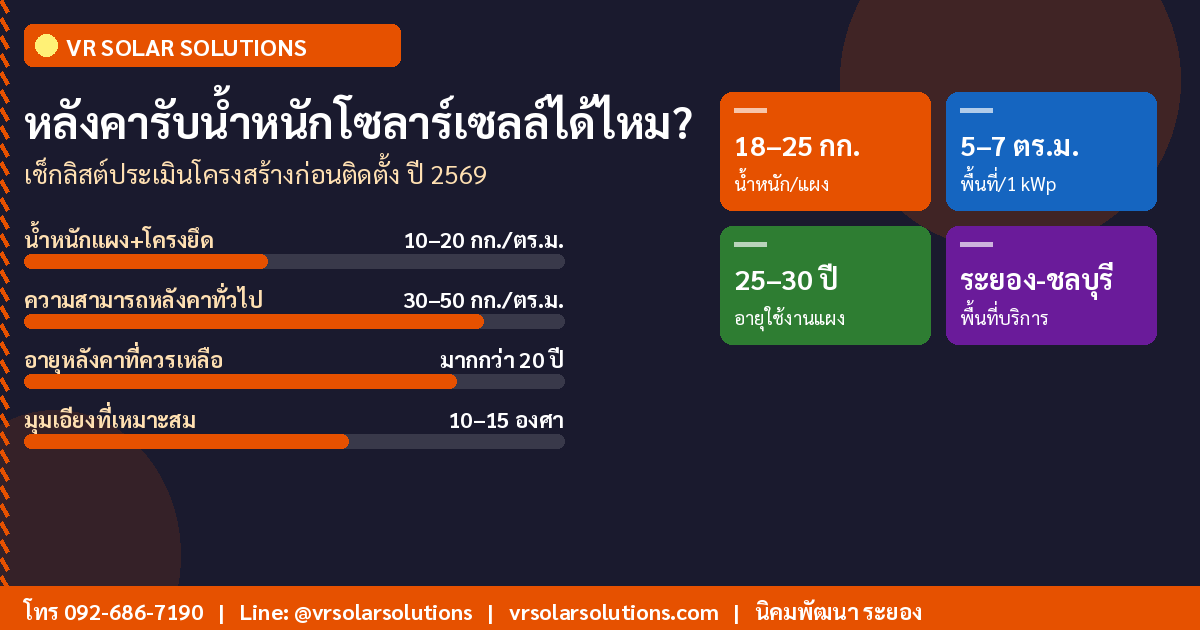 VR SOLAR SOLUTIONS

หลังคารับน้ำหนักโซลาร์เซลล์ได้ไหม?

เช็กลิสต์ประเมินโครงสร้างก่อนติดตั้ง ปี 2569

น้ำหนักแผง+โครงยึด 10–20 กก./ตร.ม.

ความสามารถหลังคาทั่วไป 30–50 กก./ตร.ม.

อายุหลังคาที่ควรเหลือ มากกว่า 20 ปี

มุมเอียงที่เหมาะสม 10–15 องศา

18–25 กก.
น้ำหนัก/แผง

5–7 ตร.ม.
พื้นที่/1 kWp

25–30 ปี
อายุใช้งานแผง

ระยอง-ชลบุรี
พื้นที่บริการ

โทร 092-686-7190 | Line: @vrsolarsolutions | vrsolarsolutions.com | นิคมพัฒนา ระยอง